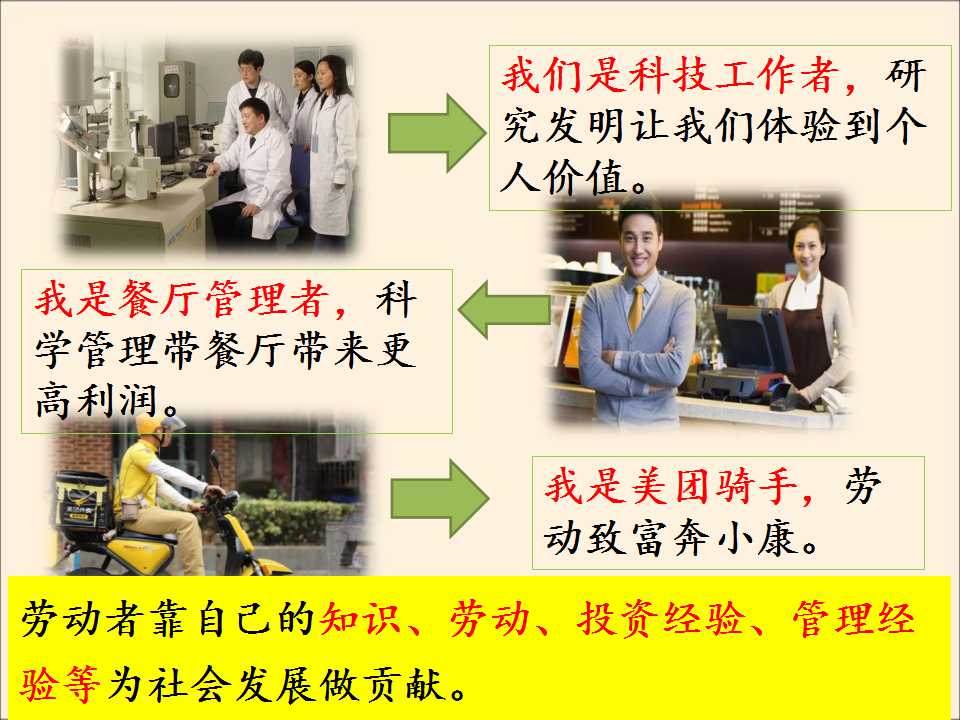 我们是科技工作者，研究发明让我们体验到个人价值。

我是餐厅管理者，科学管理带餐厅带来更高利润。

我是美团骑手，劳动致富奔小康。

劳动者靠自己的知识、劳动、投资经验、管理经验等为社会发展做贡献。